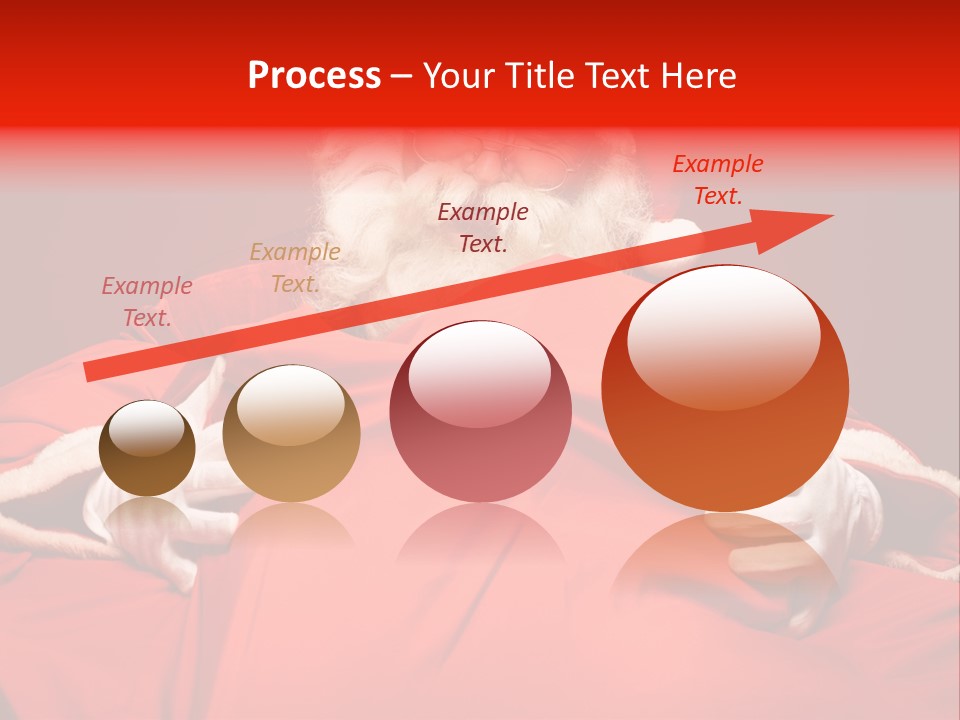 Process – Your Title Text Here

Example Text.

Example Text.

Example Text.

Example Text.